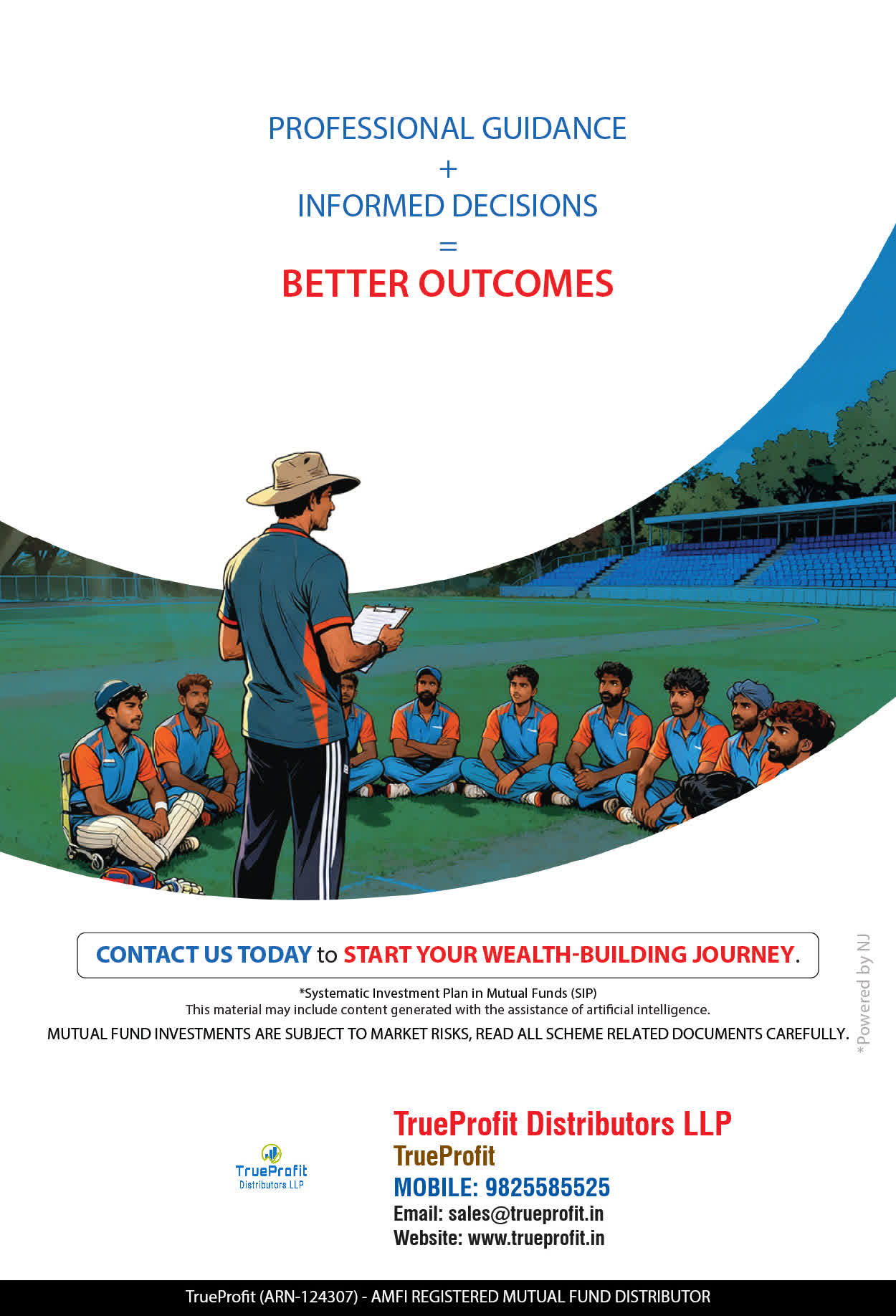 PROFESSIONAL GUIDANCE
+
INFORMED DECISIONS
=
BETTER OUTCOMES

CONTACT US TODAY to START YOUR WEALTH-BUILDING JOURNEY.

*Systematic Investment Plan in Mutual Funds (SIP)
This material may include content generated with the assistance of artificial intelligence.
MUTUAL FUND INVESTMENTS ARE SUBJECT TO MARKET RISKS, READ ALL SCHEME RELATED DOCUMENTS CAREFULLY.

*Powered by NJ

TrueProfit
Distributors LLP

TrueProfit Distributors LLP
TrueProfit
MOBILE: 9825585525
Email: sales@trueprofit.in
Website: www.trueprofit.in

TrueProfit (ARN-124307) - AMFI REGISTERED MUTUAL FUND DISTRIBUTOR